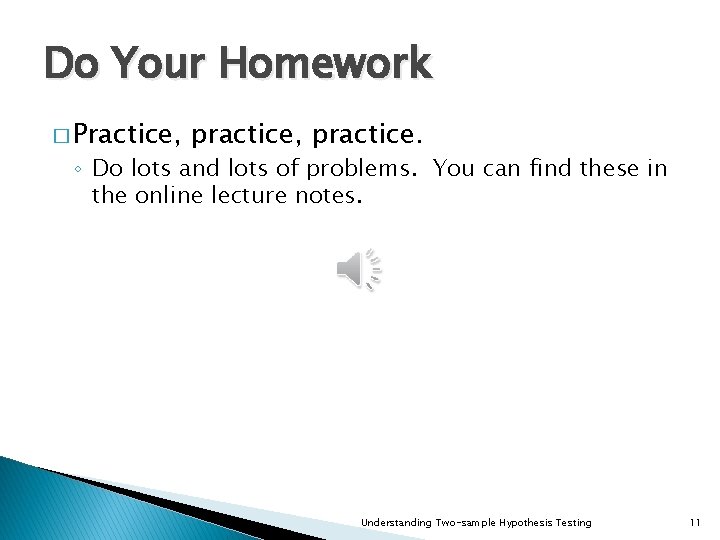 Do Your Homework

□ Practice, practice, practice.

◦ Do lots and lots of problems. You can find these in the online lecture notes.

Understanding Two-sample Hypothesis Testing 11